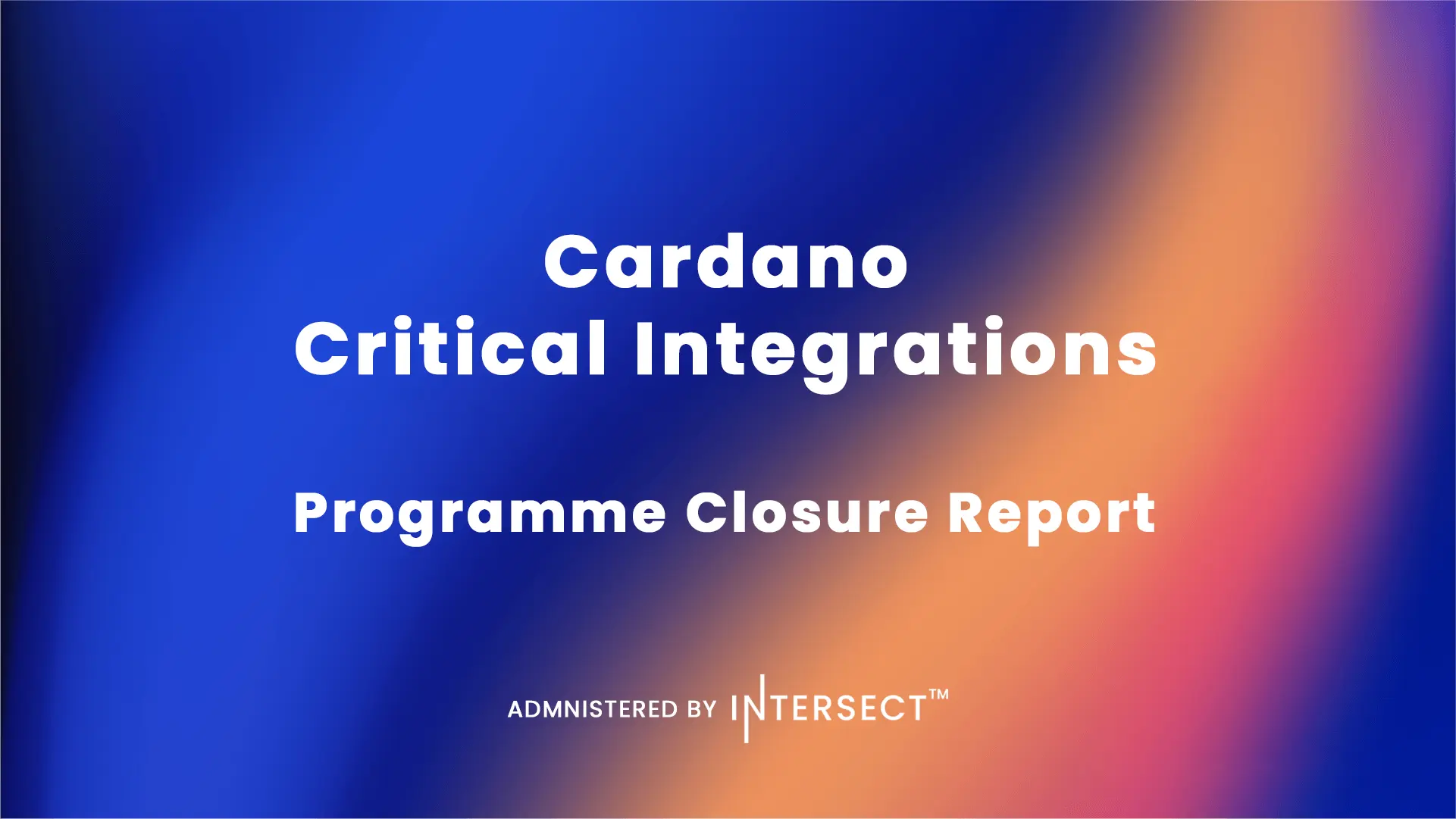 Cardano
Critical Integrations

Programme Closure Report

ADMNISTERED BY INTERSECT™